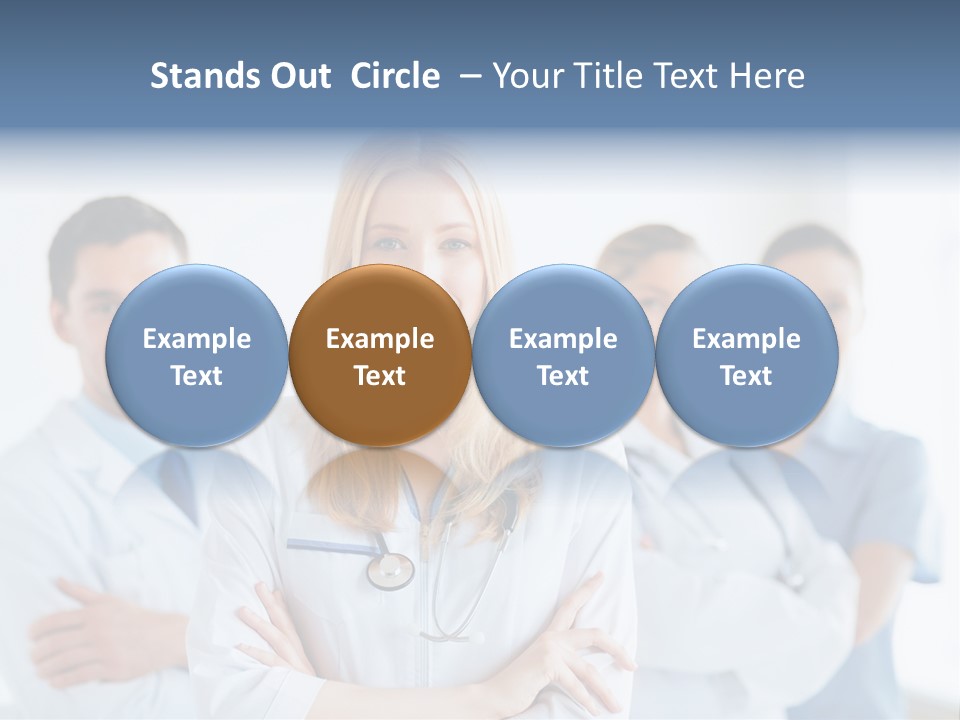 Stands Out Circle – Your Title Text Here

Example Text

Example Text

Example Text

Example Text